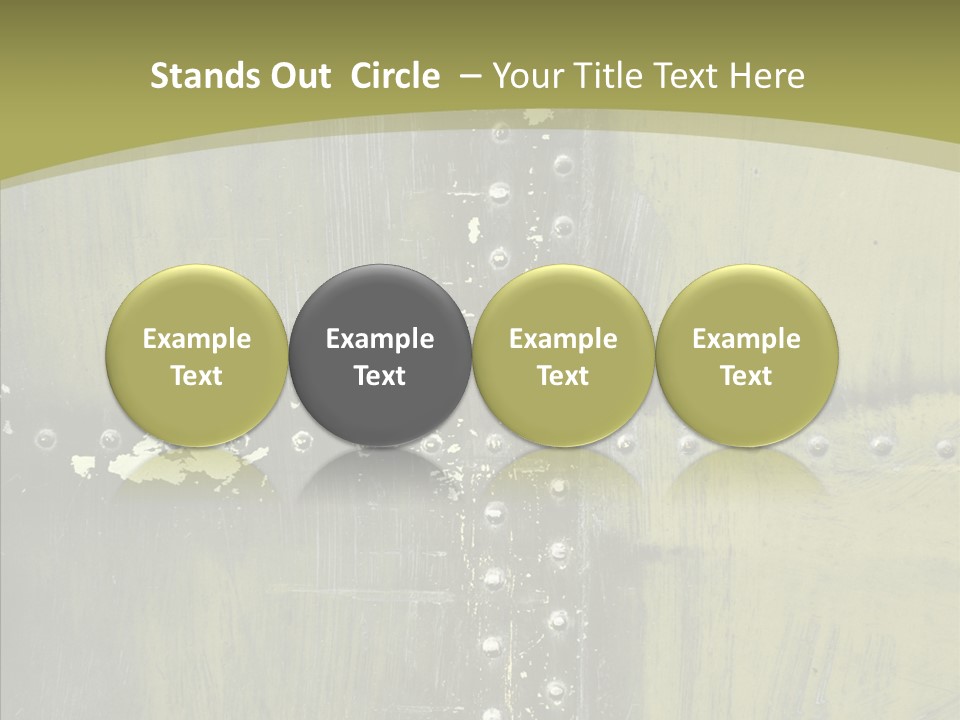 Stands Out Circle – Your Title Text Here

Example Text

Example Text

Example Text

Example Text